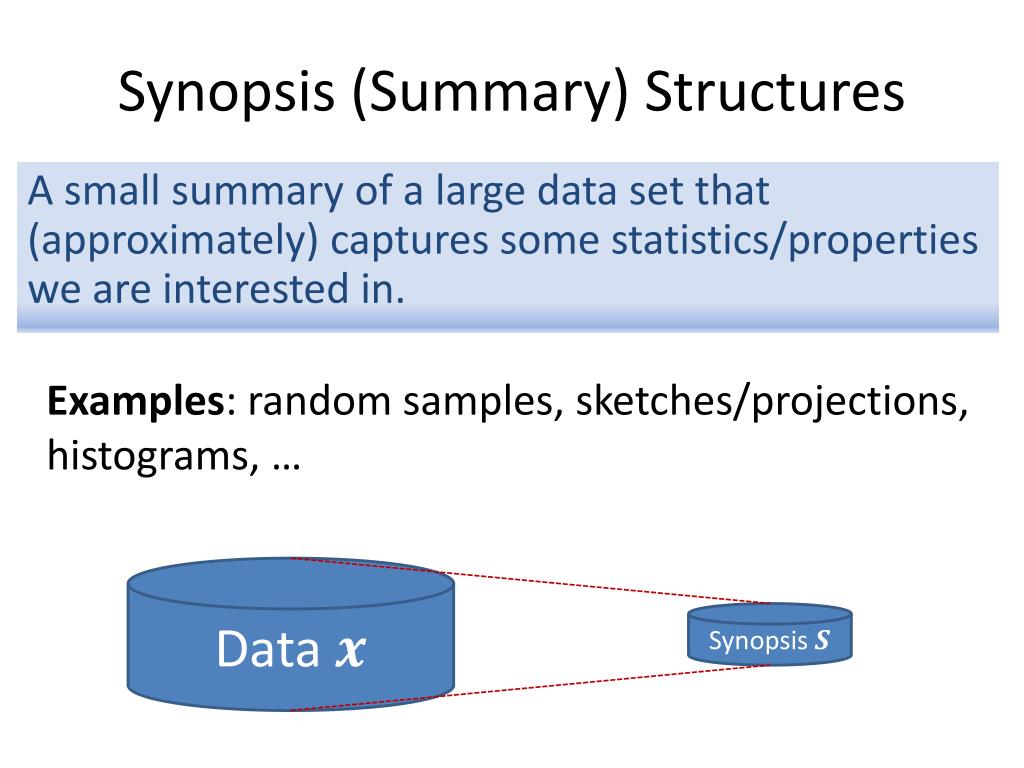 Synopsis (Summary) Structures

A small summary of a large data set that (approximately) captures some statistics/properties we are interested in.

**Examples**: random samples, sketches/projections, histograms, …

Data $\boldsymbol{x}$

Synopsis $\boldsymbol{s}$